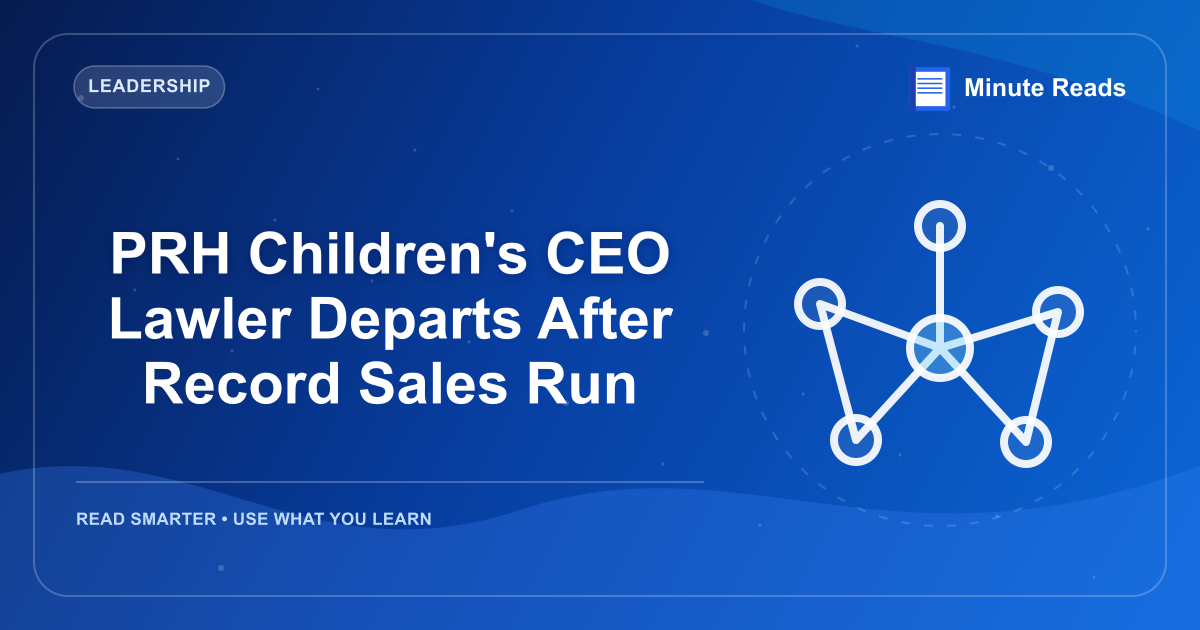 LEADERSHIP

Minute Reads

PRH Children's CEO Lawler Departs After Record Sales Run

READ SMARTER • USE WHAT YOU LEARN